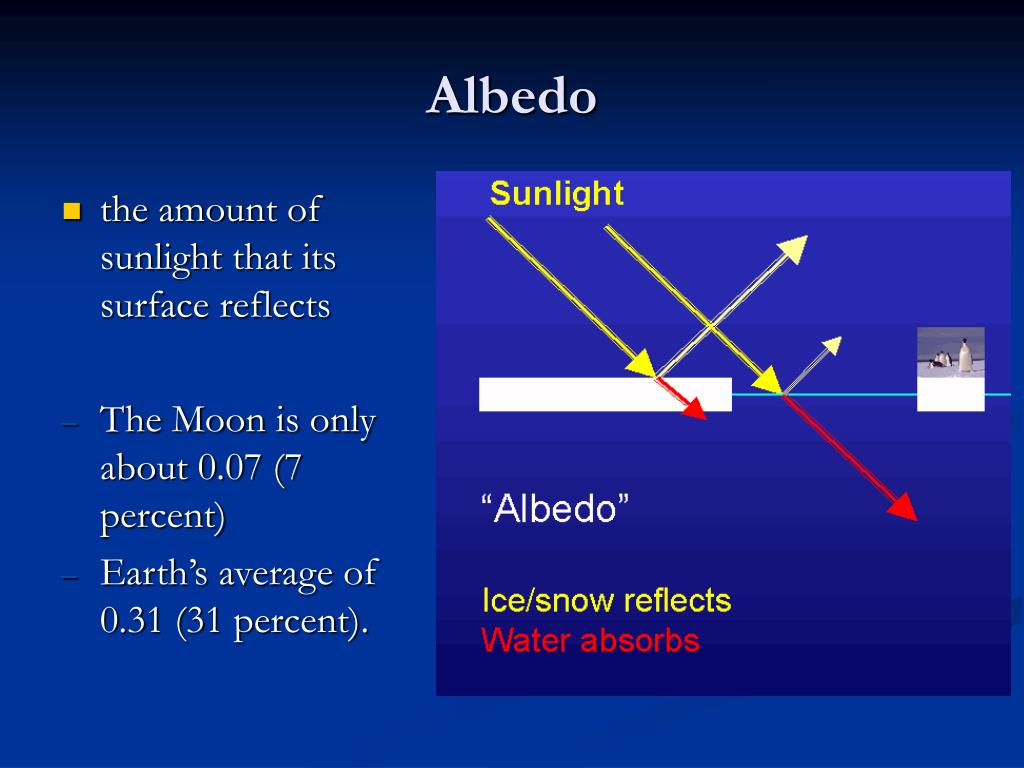 Albedo

■ the amount of sunlight that its surface reflects

– The Moon is only about 0.07 (7 percent)
– Earth’s average of 0.31 (31 percent).

Sunlight

“Albedo”

Ice/snow reflects
Water absorbs